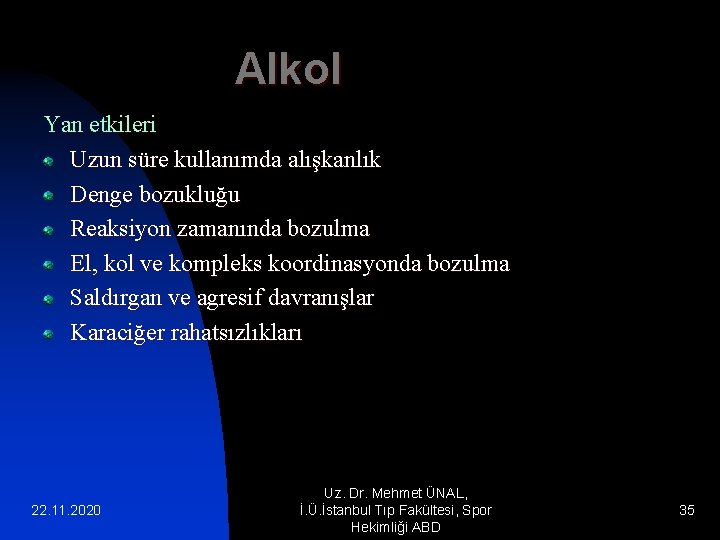 Alkol

Yan etkileri

Uzun süre kullanımda alışkanlık

Denge bozukluğu

Reaksiyon zamanında bozulma

El, kol ve kompleks koordinasyonda bozulma

Saldırgan ve agresif davranışlar

Karaciğer rahatsızlıkları

22.11.2020

Uz. Dr. Mehmet ÜNAL, İ.Ü.İstanbul Tıp Fakültesi, Spor Hekimliği ABD

35